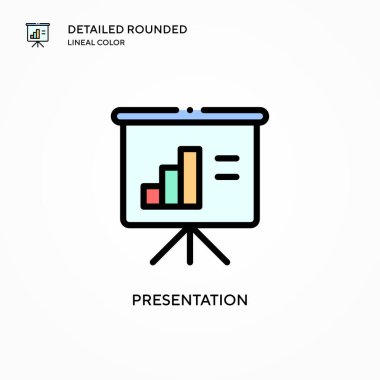 DETAILED ROUNDED
LINEAL COLOR

PRESENTATION